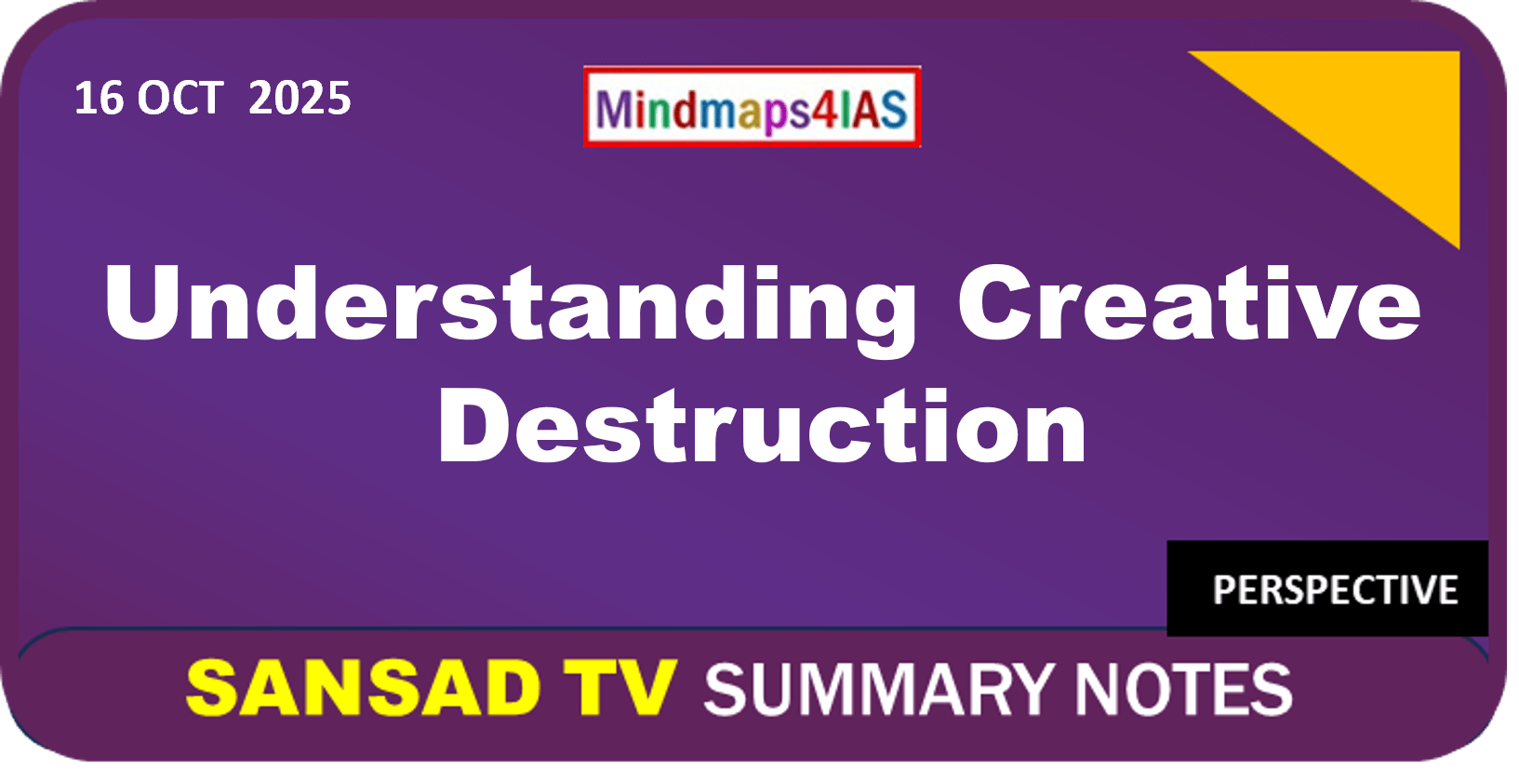 16 OCT 2025

Mindmaps4IAS

Understanding Creative Destruction

PERSPECTIVE

SANSAD TV SUMMARY NOTES